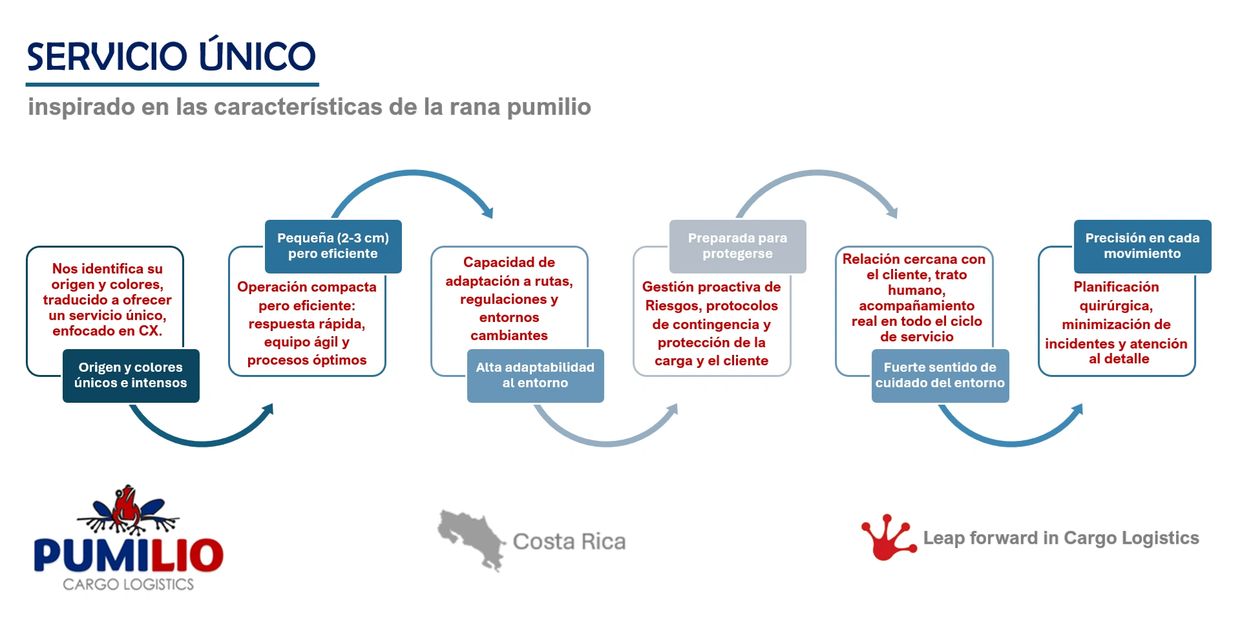 SERVICIO ÚNICO

inspirado en las características de la rana pumilio

Nos identifica su origen y colores, traducido a ofrecer un servicio único, enfocado en CX.

Origen y colores únicos e intensos

Pequeña (2-3 cm) pero eficiente

Operación compacta pero eficiente: respuesta rápida, equipo ágil y procesos óptimos

Capacidad de adaptación a rutas, regulaciones y entornos cambiantes

Alta adaptabilidad al entorno

Preparada para protegerse

Gestión proactiva de Riesgos, protocolos de contingencia y protección de la carga y el cliente

Relación cercana con el cliente, trato humano, acompañamiento real en todo el ciclo de servicio

Fuerte sentido de cuidado del entorno

Precisión en cada movimiento

Planificación quirúrgica, minimización de incidentes y atención al detalle

PUMILIO
CARGO LOGISTICS

Costa Rica

Leap forward in Cargo Logistics